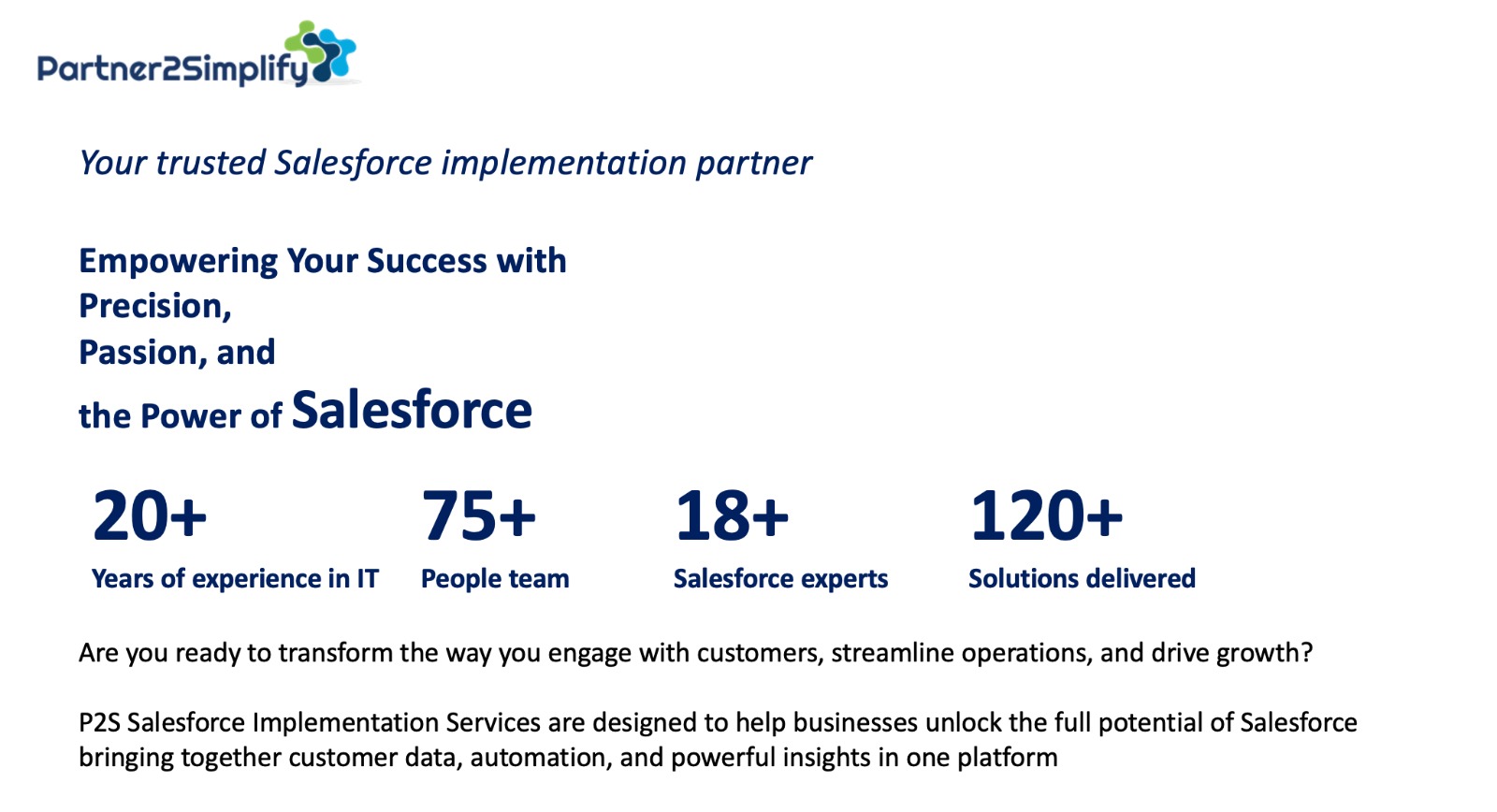 Partner2Simplify

Your trusted Salesforce implementation partner

Empowering Your Success with
Precision,
Passion, and
the Power of Salesforce

20+
Years of experience in IT

75+
People team

18+
Salesforce experts

120+
Solutions delivered

Are you ready to transform the way you engage with customers, streamline operations, and drive growth?

P2S Salesforce Implementation Services are designed to help businesses unlock the full potential of Salesforce bringing together customer data, automation, and powerful insights in one platform